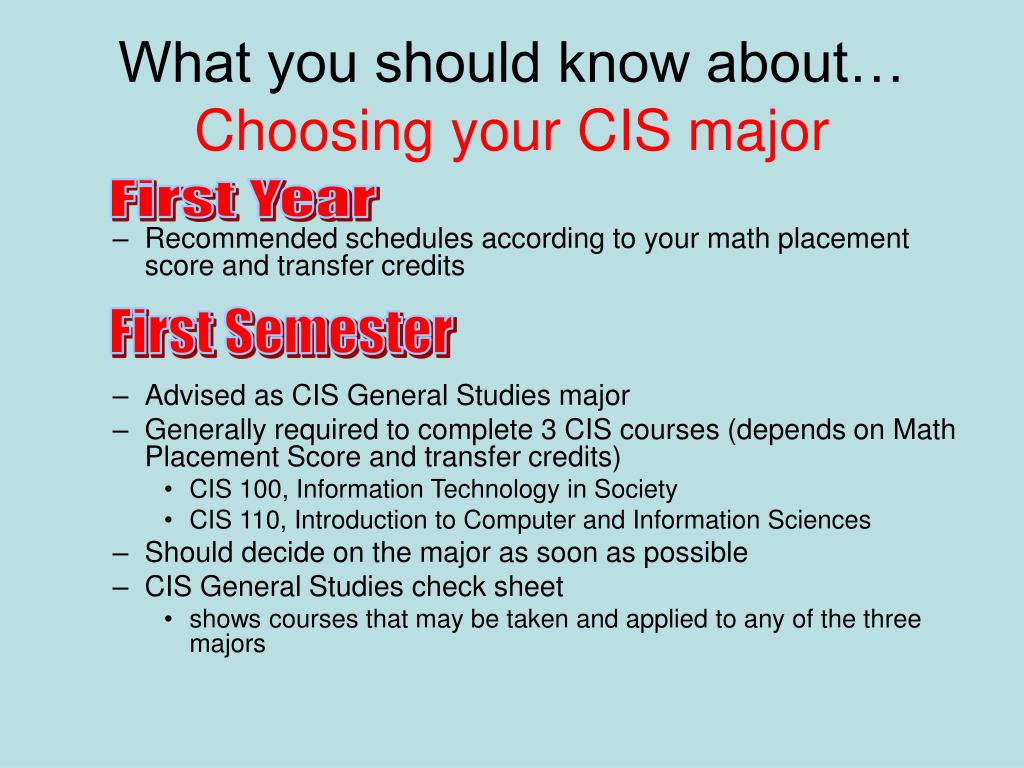 What you should know about…
Choosing your CIS major

First Year

– Recommended schedules according to your math placement score and transfer credits

First Semester

– Advised as CIS General Studies major
– Generally required to complete 3 CIS courses (depends on Math Placement Score and transfer credits)
• CIS 100, Information Technology in Society
• CIS 110, Introduction to Computer and Information Sciences
– Should decide on the major as soon as possible
– CIS General Studies check sheet
• shows courses that may be taken and applied to any of the three majors